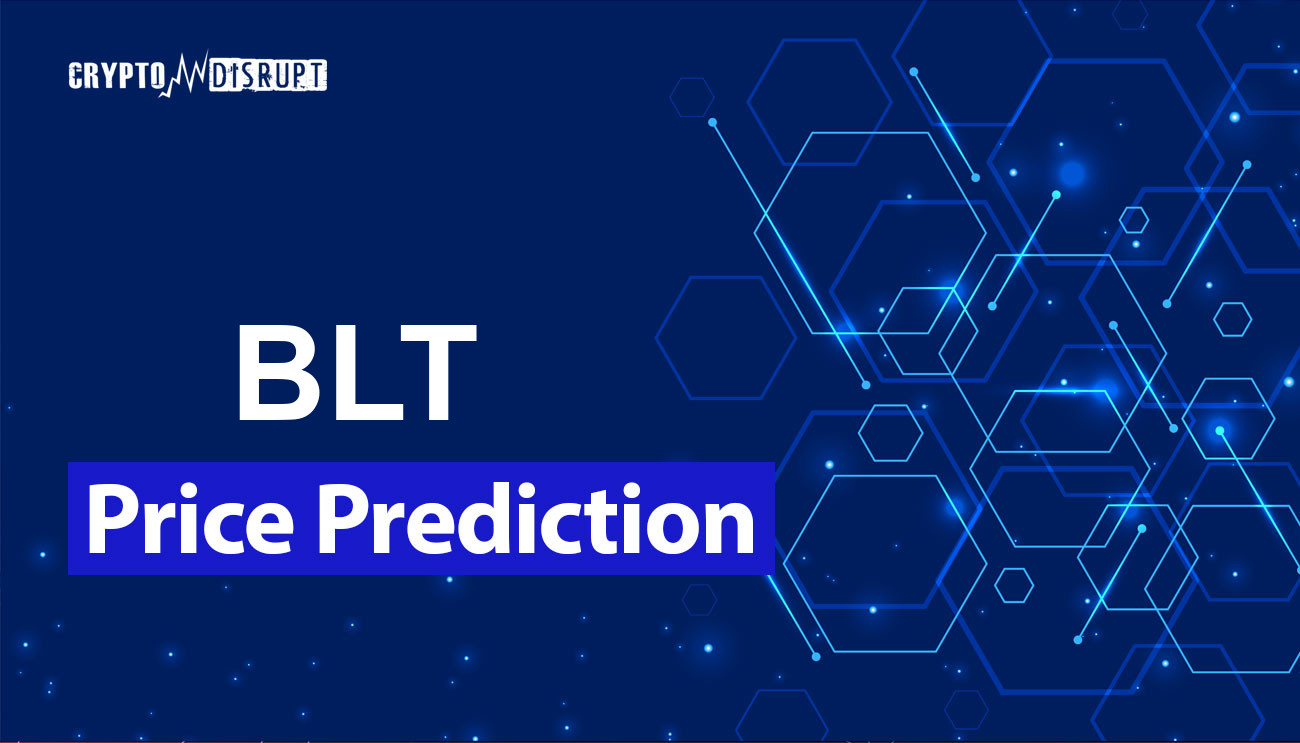 CRYPTO DISRUPT

BLT

Price Prediction